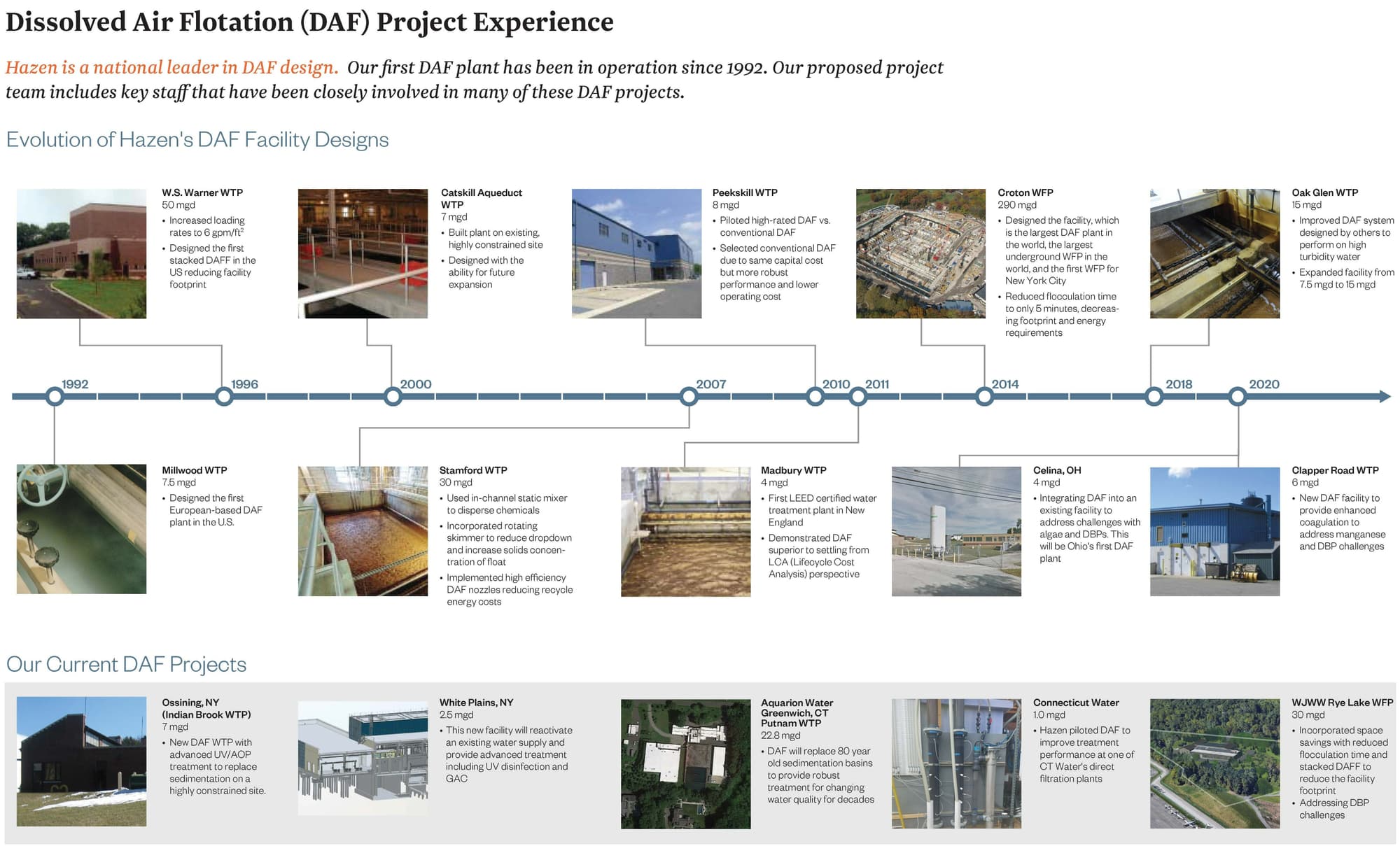 Dissolved Air Flotation (DAF) Project Experience

Hazen is a national leader in DAF design. Our first DAF plant has been in operation since 1992. Our proposed project team includes key staff that have been closely involved in many of these DAF projects.

Evolution of Hazen's DAF Facility Designs

W.S. Warner WTP
50 mgd
• Increased loading rates to 6 gpm/ft$^2$
• Designed the first stacked DAFF in the US reducing facility footprint

Catskill Aqueduct WTP
7 mgd
• Built plant on existing, highly constrained site
• Designed with the ability for future expansion

Peekskill WTP
8 mgd
• Piloted high-rated DAF vs. conventional DAF
• Selected conventional DAF due to same capital cost but more robust performance and lower operating cost

Croton WFP
290 mgd
• Designed the facility, which is the largest DAF plant in the world, the largest underground WFP in the world, and the first WFP for New York City
• Reduced flocculation time to only 5 minutes, decreasing footprint and energy requirements

Oak Glen WTP
15 mgd
• Improved DAF system designed by others to perform on high turbidity water
• Expanded facility from 7.5 mgd to 15 mgd

1992 1996 2000 2007 2010 2011 2014 2018 2020

Millwood WTP
7.5 mgd
• Designed the first European-based DAF plant in the U.S.

Stamford WTP
30 mgd
• Used in-channel static mixer to disperse chemicals
• Incorporated rotating skimmer to reduce dropdown and increase solids concentration of float
• Implemented high efficiency DAF nozzles reducing recycle energy costs

Madbury WTP
4 mgd
• First LEED certified water treatment plant in New England
• Demonstrated DAF superior to settling from LCA (Lifecycle Cost Analysis) perspective

Celina, OH
4 mgd
• Integrating DAF into an existing facility to address challenges with algae and DBPs. This will be Ohio's first DAF plant

Clapper Road WTP
6 mgd
• New DAF facility to provide enhanced coagulation to address manganese and DBP challenges

Our Current DAF Projects

Ossining, NY
(Indian Brook WTP)
7 mgd
• New DAF WTP with advanced UV/AOP treatment to replace sedimentation on a highly constrained site.

White Plains, NY
2.5 mgd
• This new facility will reactivate an existing water supply and provide advanced treatment including UV disinfection and GAC

Aquarion Water Greenwich, CT Putnam WTP
22.8 mgd
• DAF will replace 80 year old sedimentation basins to provide robust treatment for changing water quality for decades

Connecticut Water
1.0 mgd
• Hazen piloted DAF to improve treatment performance at one of CT Water's direct filtration plants

WJWW Rye Lake WFP
30 mgd
• Incorporated space savings with reduced flocculation time and stacked DAFF to reduce the facility footprint
• Addressing DBP challenges